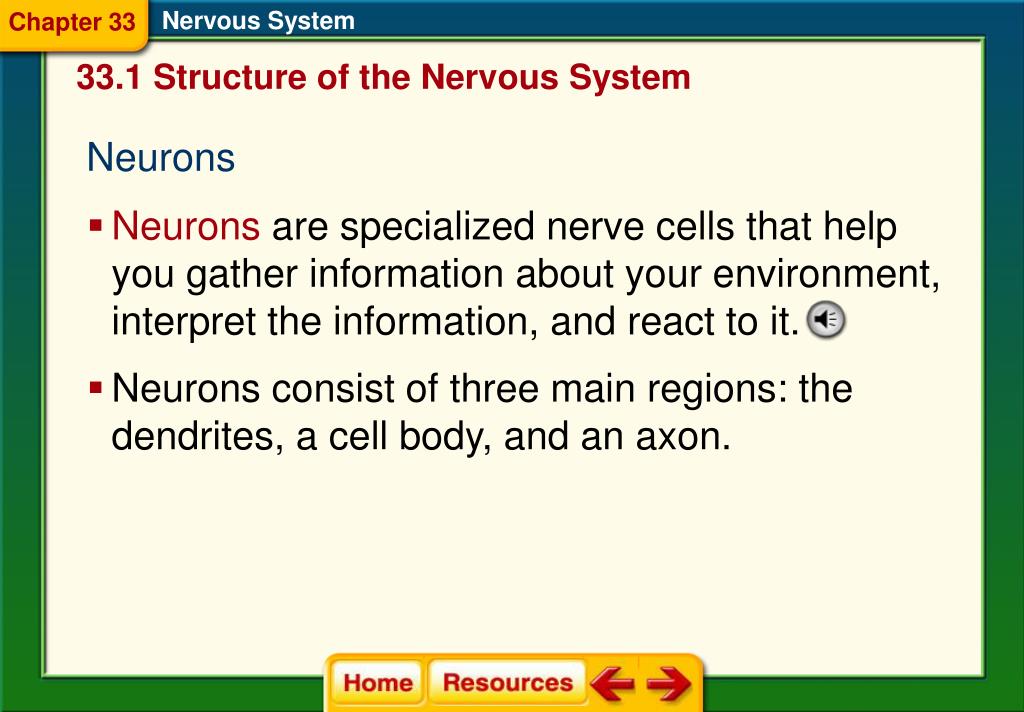 Chapter 33 Nervous System

33.1 Structure of the Nervous System

Neurons

▪ Neurons are specialized nerve cells that help you gather information about your environment, interpret the information, and react to it.

▪ Neurons consist of three main regions: the dendrites, a cell body, and an axon.

Home Resources